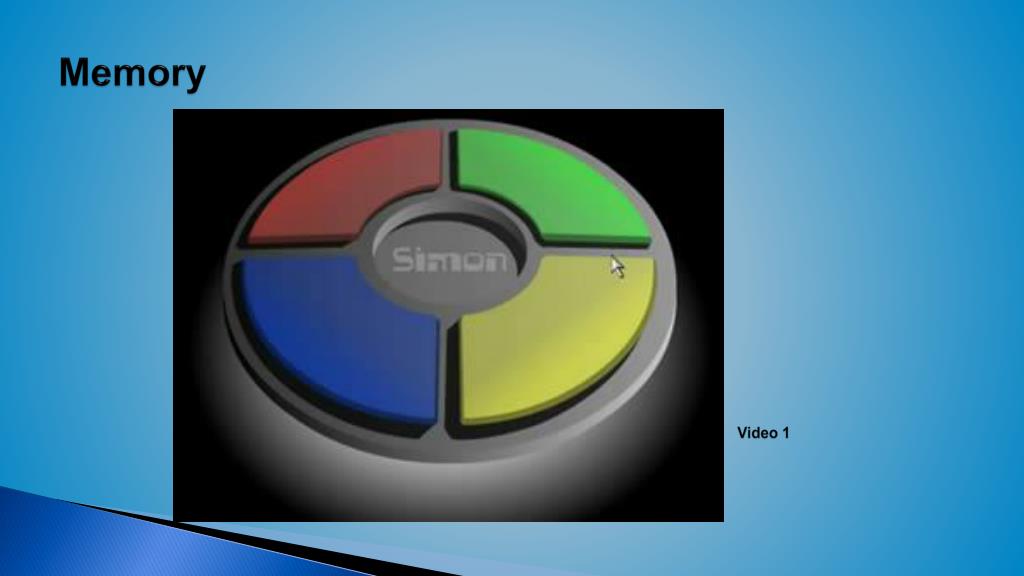 Memory

Simon

Video 1